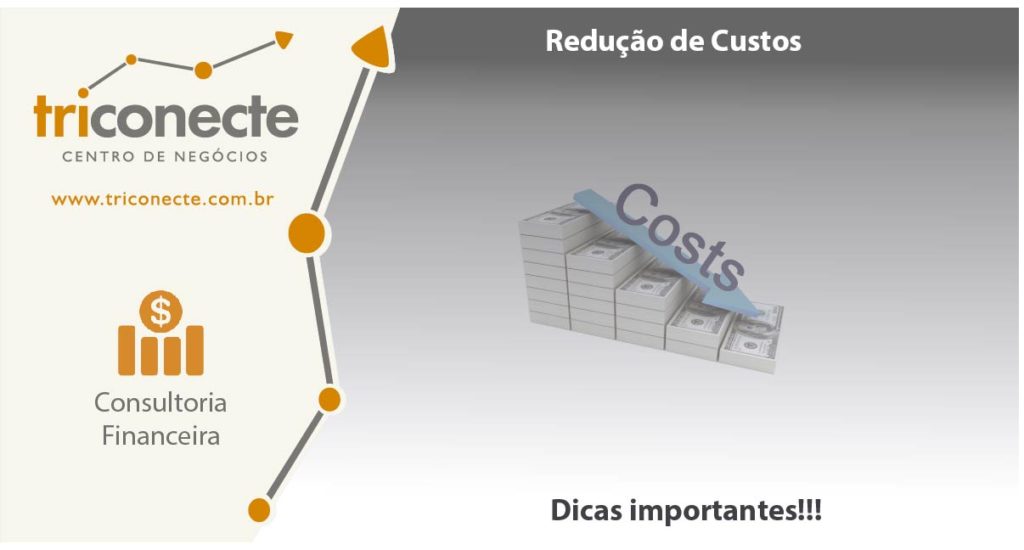 triconecte
CENTRO DE NEGÓCIOS

www.triconecte.com.br

$

Consultoria Financeira

Redução de Custos

Costs

Dicas importantes!!!